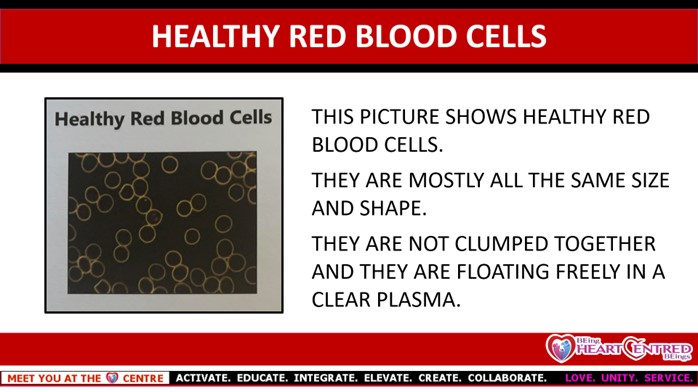 HEALTHY RED BLOOD CELLS

Healthy Red Blood Cells

THIS PICTURE SHOWS HEALTHY RED BLOOD CELLS.

THEY ARE MOSTLY ALL THE SAME SIZE AND SHAPE.

THEY ARE NOT CLUMPED TOGETHER AND THEY ARE FLOATING FREELY IN A CLEAR PLASMA.

BEing HEART CENTRED BEings

MEET YOU AT THE CENTRE ACTIVATE. EDUCATE. INTEGRATE. ELEVATE. CREATE. COLLABORATE. LOVE. UNITY. SERVICE.